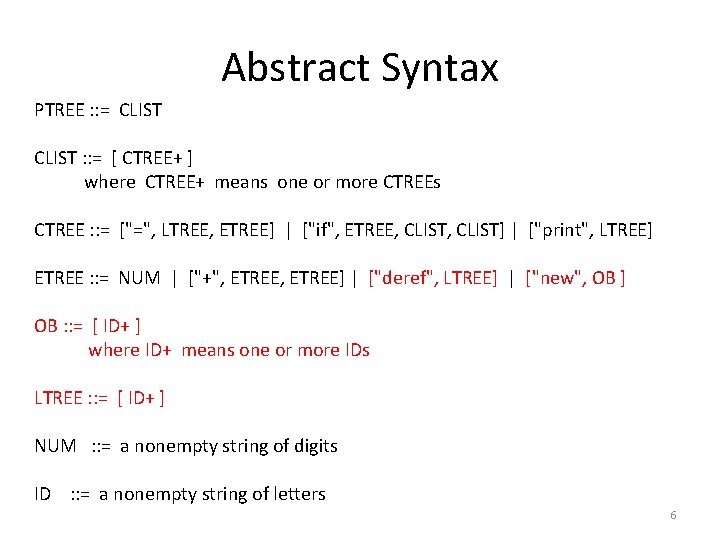 Abstract Syntax

PTREE ::= CLIST

CLIST ::= [ CTREE+ ]
where CTREE+ means one or more CTREEs

CTREE ::= ["=", LTREE, ETREE] | ["if", ETREE, CLIST, CLIST] | ["print", LTREE]

ETREE ::= NUM | ["+", ETREE, ETREE] | ["deref", LTREE] | ["new", OB ]

OB ::= [ ID+ ]
where ID+ means one or more IDs

LTREE ::= [ ID+ ]

NUM ::= a nonempty string of digits

ID ::= a nonempty string of letters

6